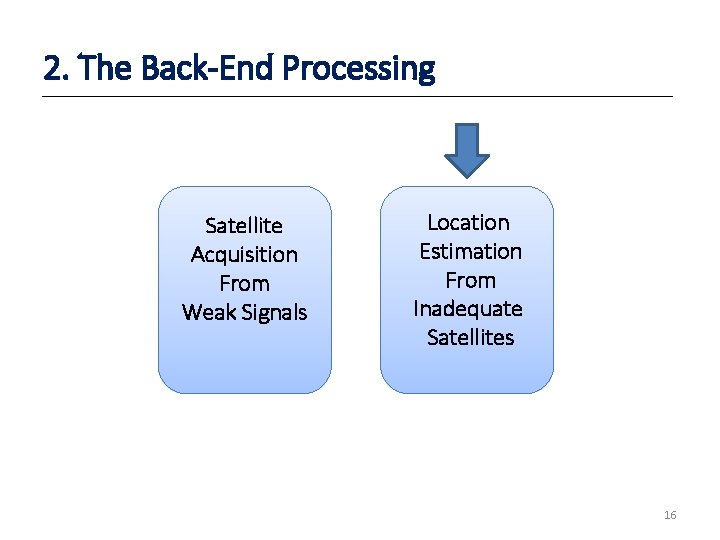 2. The Back-End Processing

Satellite Acquisition From Weak Signals

Location Estimation From Inadequate Satellites

16